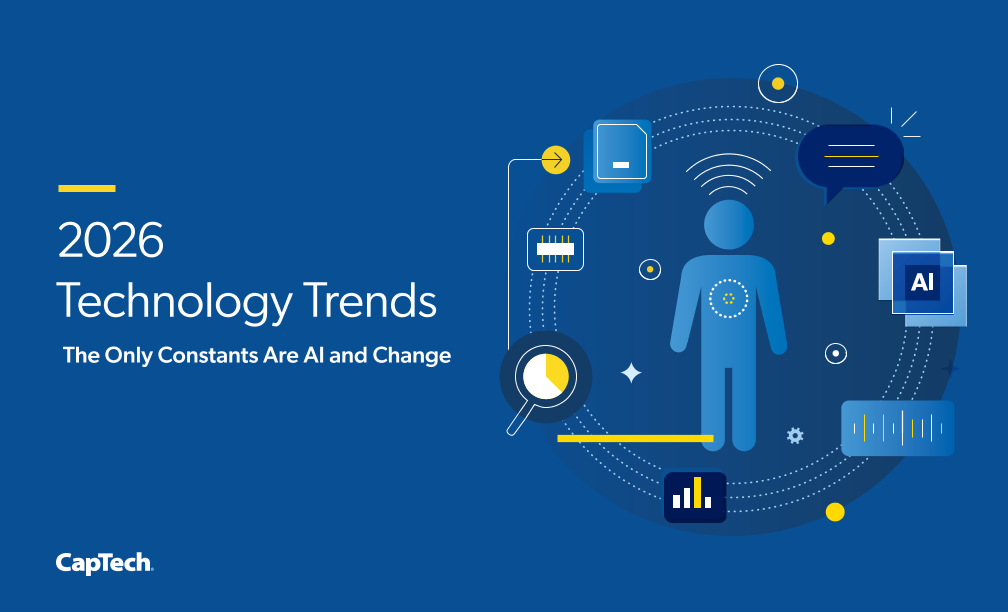 2026
Technology Trends
The Only Constants Are AI and Change

AI

CapTech.